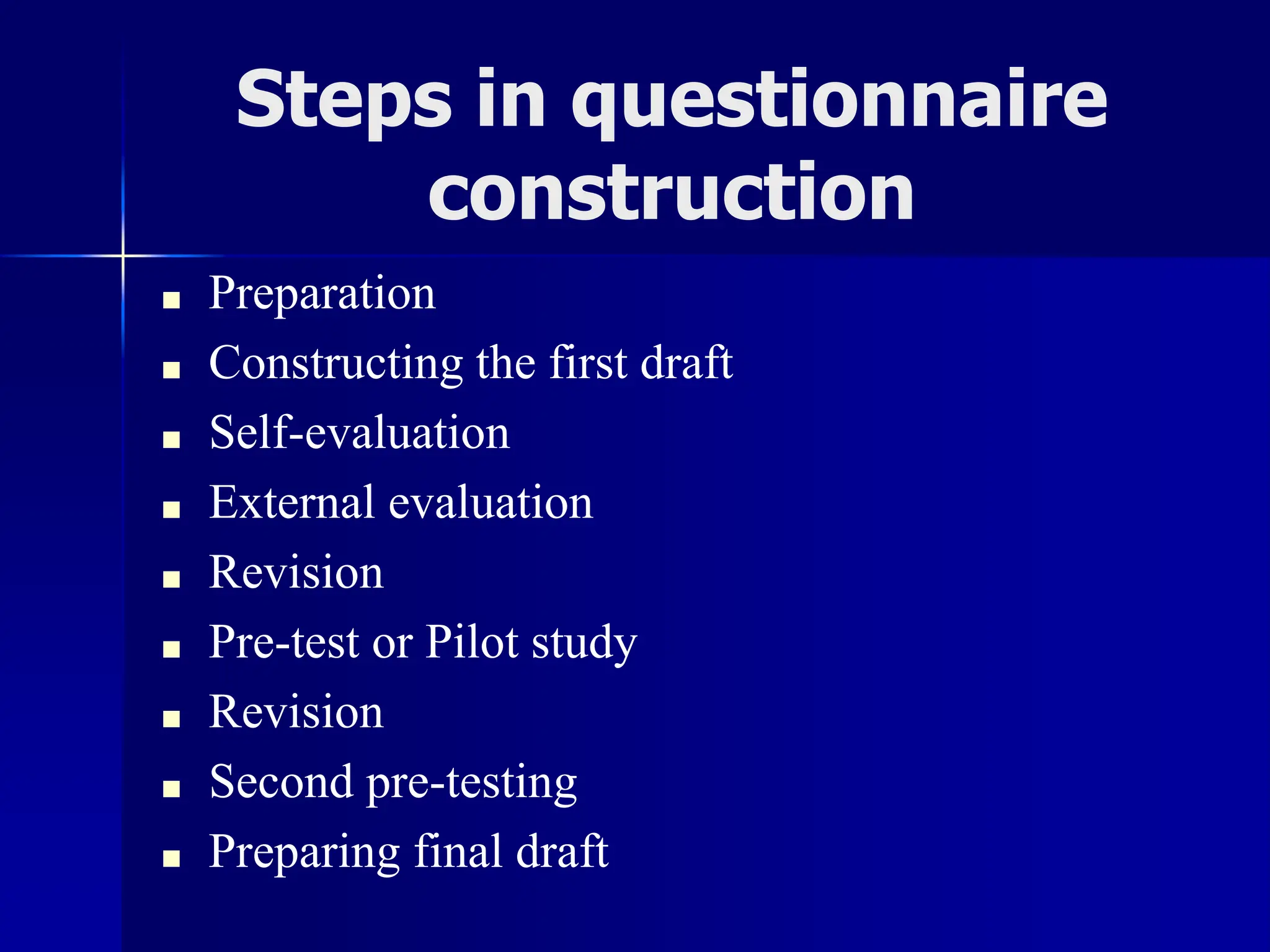 Steps in questionnaire construction

- Preparation
- Constructing the first draft
- Self-evaluation
- External evaluation
- Revision
- Pre-test or Pilot study
- Revision
- Second pre-testing
- Preparing final draft